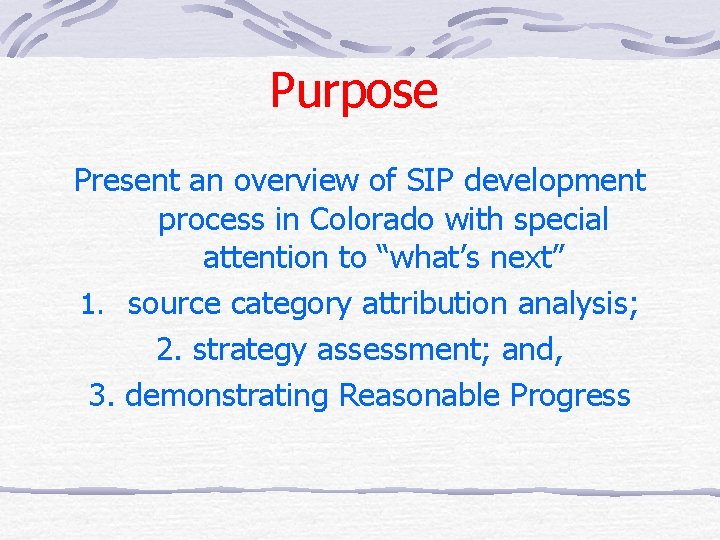 Purpose

Present an overview of SIP development process in Colorado with special attention to “what’s next”

1. source category attribution analysis;

2. strategy assessment; and,

3. demonstrating Reasonable Progress